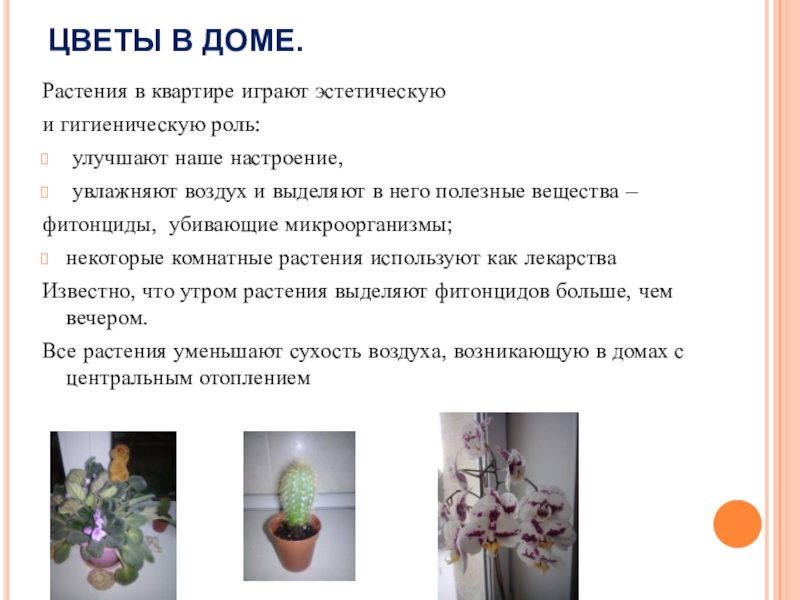 ЦВЕТЫ В ДОМЕ.

Растения в квартире играют эстетическую и гигиеническую роль:

улучшают наше настроение,

увлажняют воздух и выделяют в него полезные вещества – фитонциды, убивающие микроорганизмы;

некоторые комнатные растения используют как лекарства

Известно, что утром растения выделяют фитонцидов больше, чем вечером.

Все растения уменьшают сухость воздуха, возникающую в домах с центральным отоплением